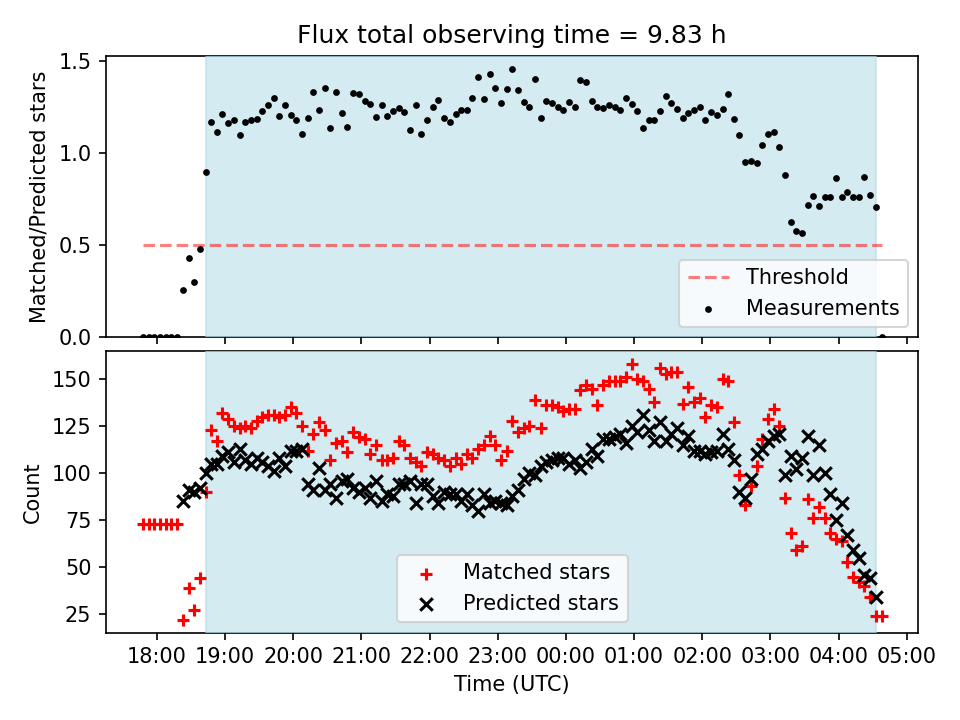 Flux total observing time = 9.83 h

Matched/Predicted stars

1.5
1.0
0.5
0.0

Threshold
Measurements

Count

150
125
100
75
50
25

Matched stars
Predicted stars

18:00 19:00 20:00 21:00 22:00 23:00 00:00 01:00 02:00 03:00 04:00 05:00

Time (UTC)